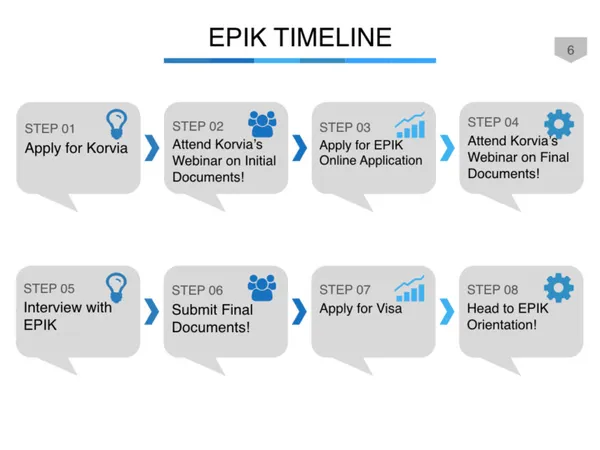 EPIK TIMELINE

6

STEP 01
Apply for Korvia

STEP 02
Attend Korvia's Webinar on Initial Documents!

STEP 03
Apply for EPIK Online Application

STEP 04
Attend Korvia's Webinar on Final Documents!

STEP 05
Interview with EPIK

STEP 06
Submit Final Documents!

STEP 07
Apply for Visa

STEP 08
Head to EPIK Orientation!